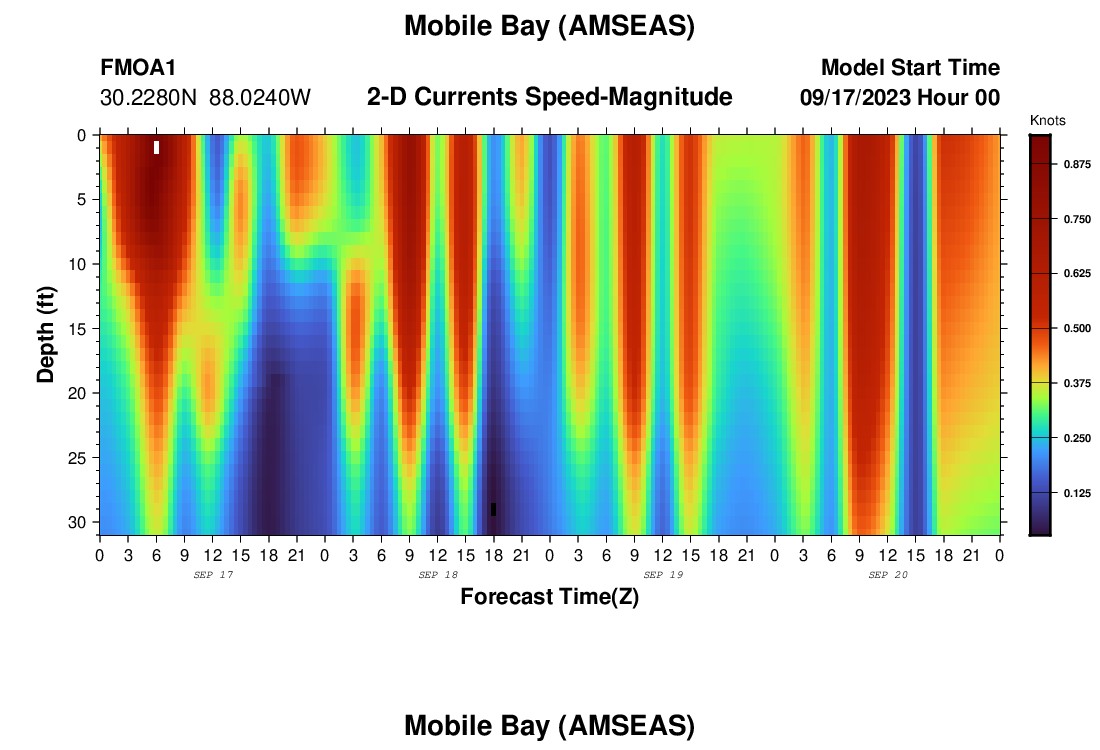 Mobile Bay (AMSEAS)

FMOA1
30.2280N 88.0240W

2-D Currents Speed-Magnitude

Model Start Time
09/17/2023 Hour 00

Knots
0.875
0.750
0.625
0.500
0.375
0.250
0.125

Depth (ft)
0
5
10
15
20
25
30

0 3 6 9 12 15 18 21 0 3 6 9 12 15 18 21 0 3 6 9 12 15 18 21 0 3 6 9 12 15 18 21 0
SEP 17
SEP 18
SEP 19
SEP 20
Forecast Time(Z)

Mobile Bay (AMSEAS)